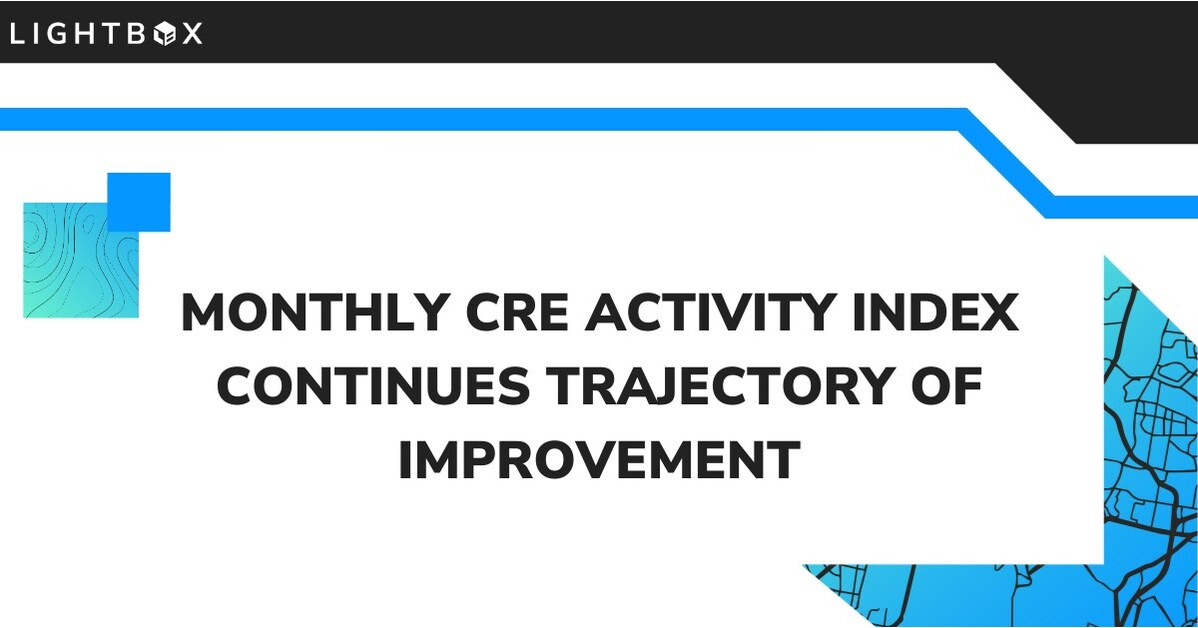 LIGHTBOX

MONTHLY CRE ACTIVITY INDEX CONTINUES TRAJECTORY OF IMPROVEMENT